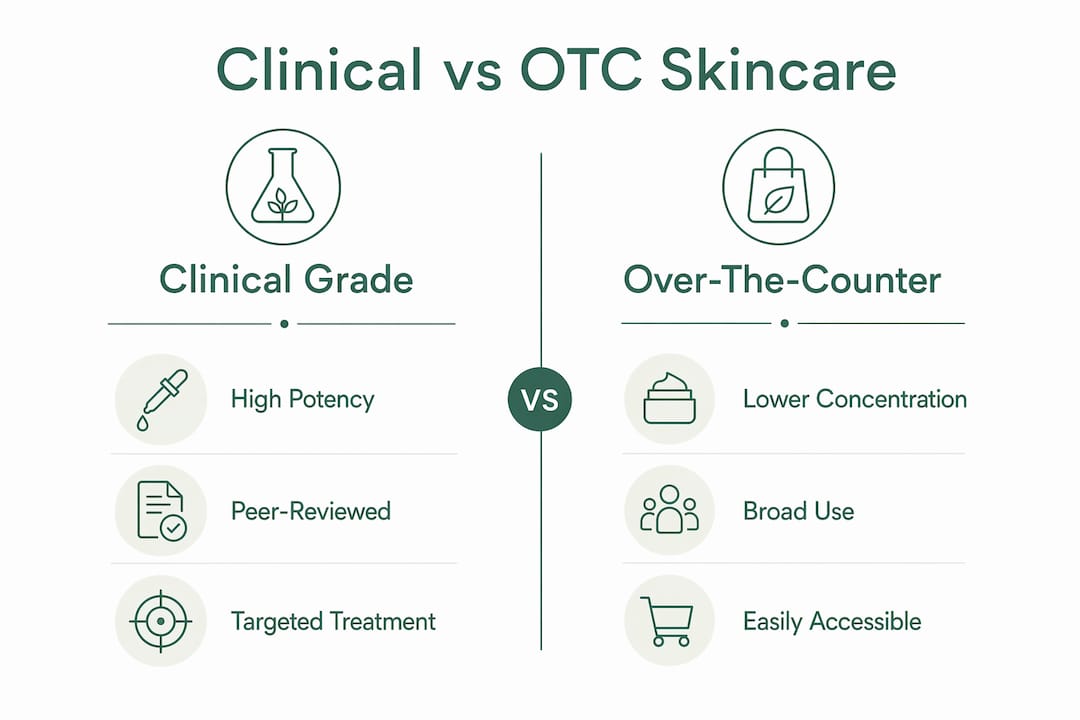 Clinical vs OTC Skincare

Clinical Grade

High Potency

Peer-Reviewed

Targeted Treatment

VS

Over-The-Counter

Lower Concentration

Broad Use

Easily Accessible